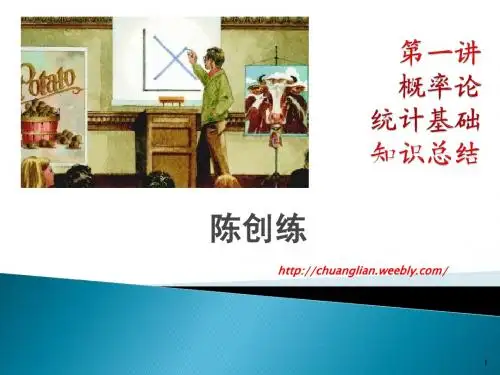 Potato

第一讲
概率论
统计基础
知识总结

陈创练

http://chuanglian.weebly.com/

1